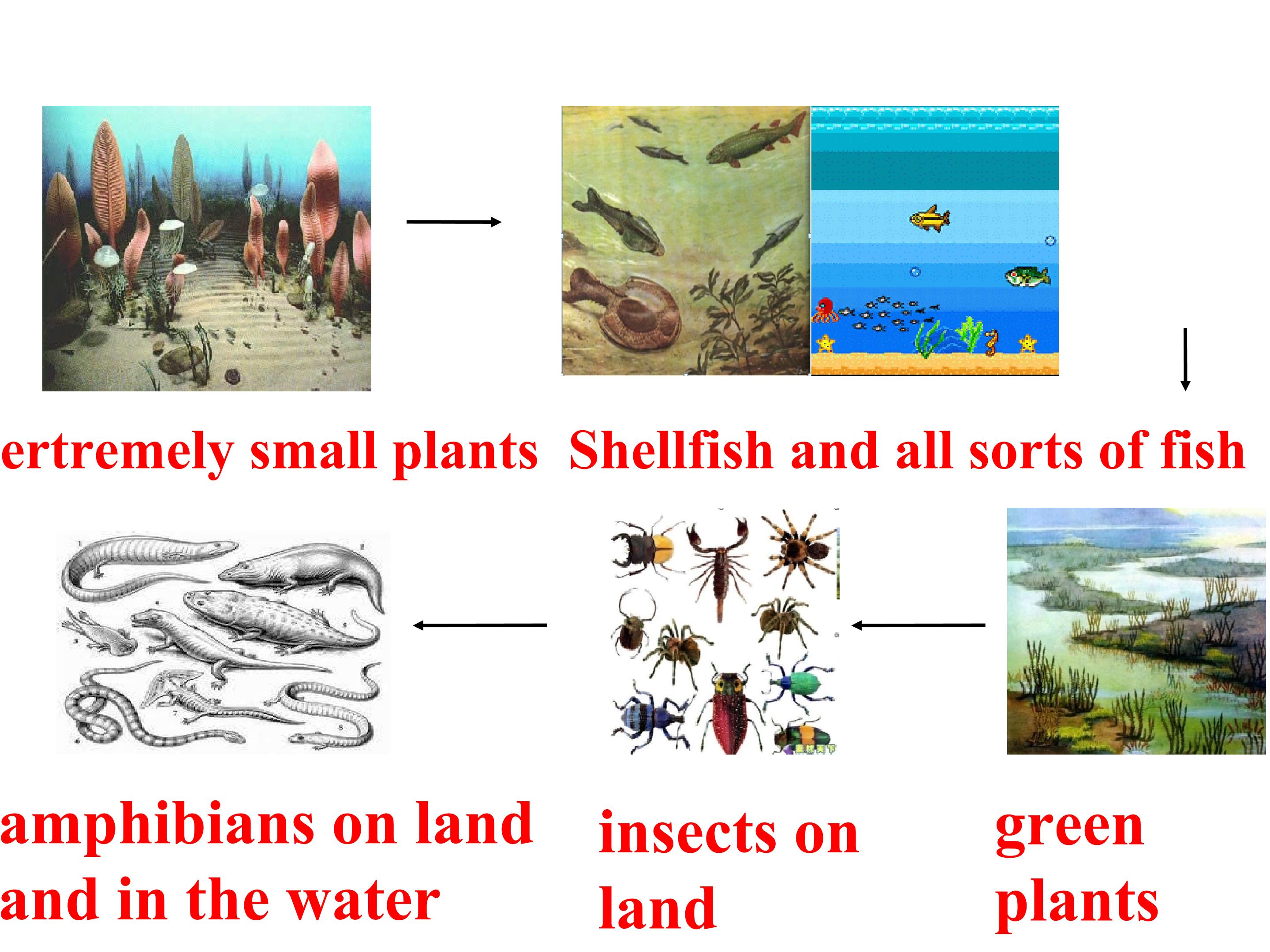 ertremely small plants

Shellfish and all sorts of fish

amphibians on land and in the water

insects on land

green plants